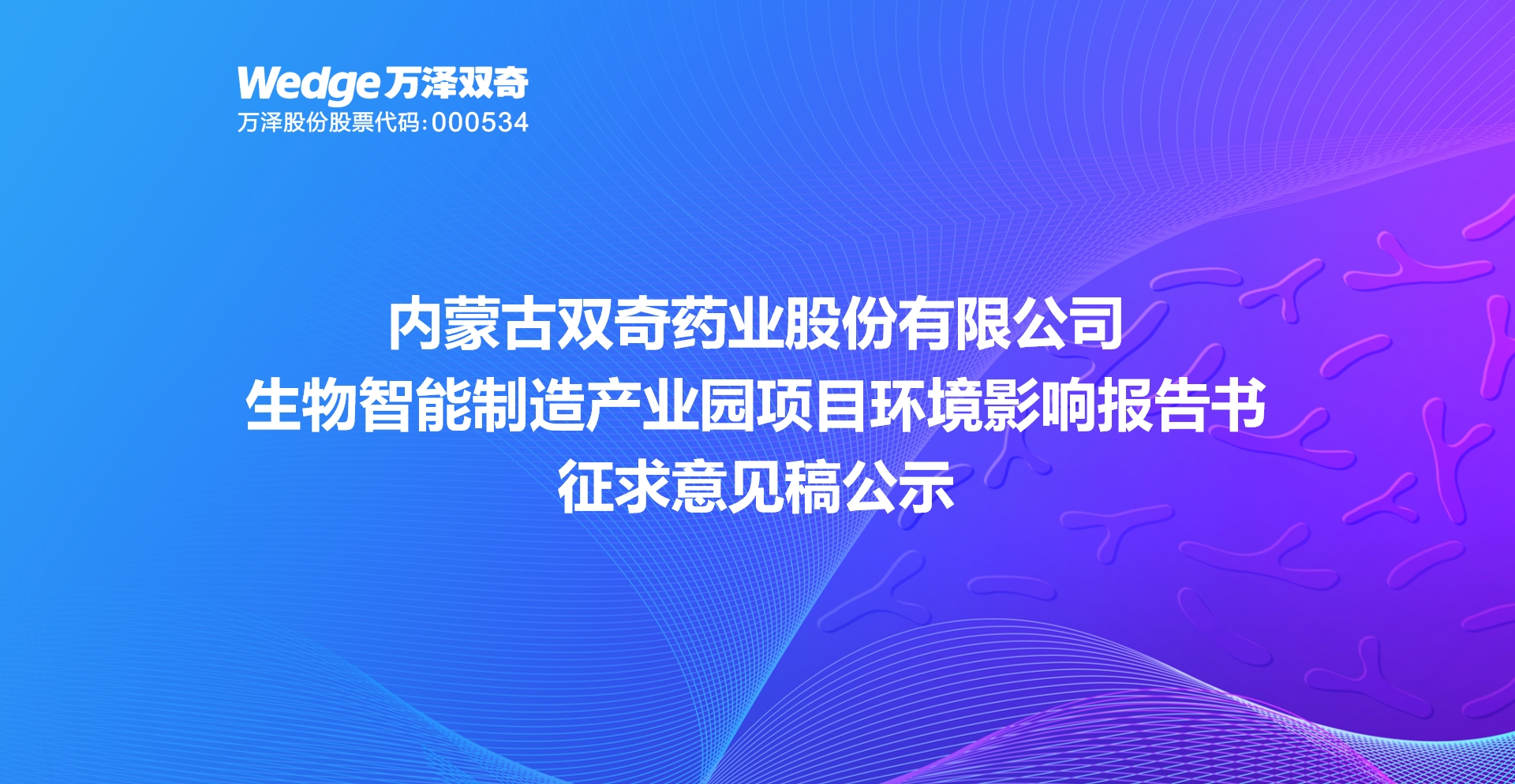 Wedge 万泽双奇
万泽股份股票代码:000534

内蒙古双奇药业股份有限公司
生物智能制造产业园项目环境影响报告书
征求意见稿公示